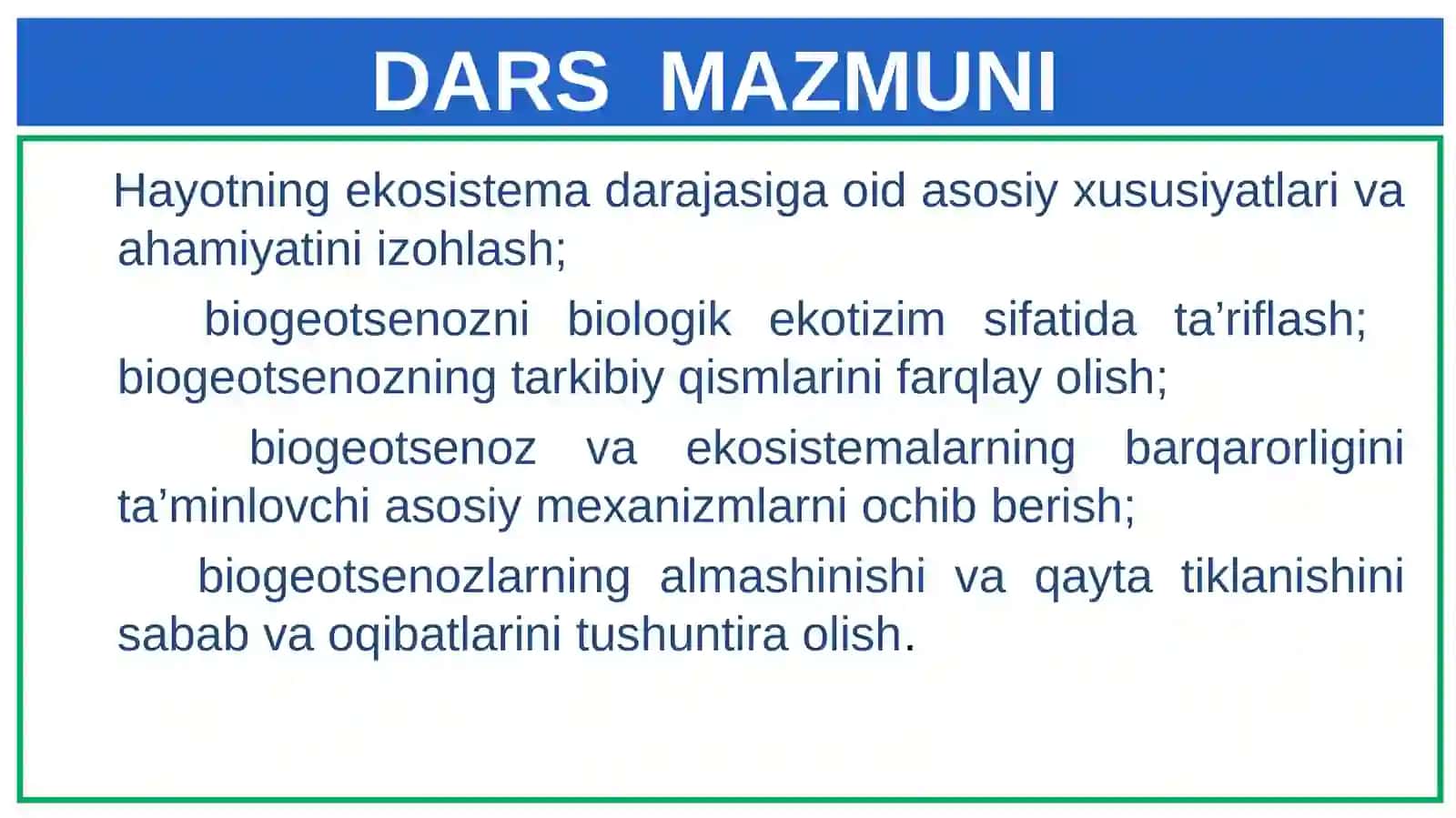 DARS MAZMUNI

Hayotning ekosistema darajasiga oid asosiy xususiyatlari va ahamiyatini izohlash;

biogeotsenozni biologik ekotizim sifatida ta’riflash; biogeotsenozning tarkibiy qismlarini farqlay olish;

biogeotsenoz va ekosistemalarning barqarorligini ta’minlovchi asosiy mexanizmlarni ochib berish;

biogeotsenozlarning almashinishi va qayta tiklanishini sabab va oqibatlarini tushuntira olish.